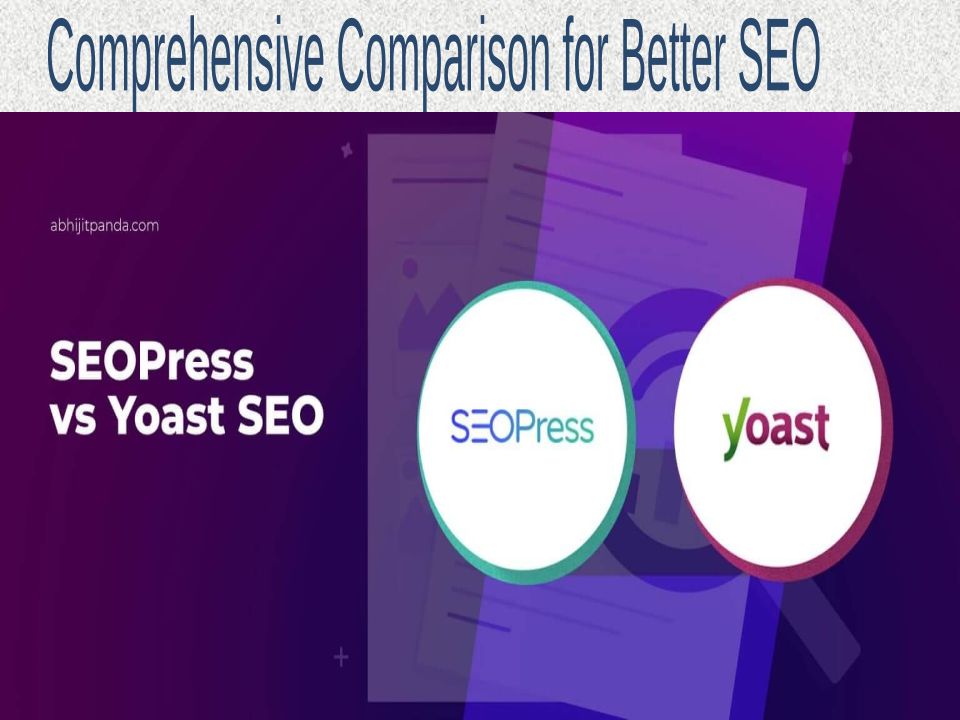 Comprehensive Comparison for Better SEO

abhijitpanda.com

SEOPress
vs Yoast SEO

SEOPress

yoast